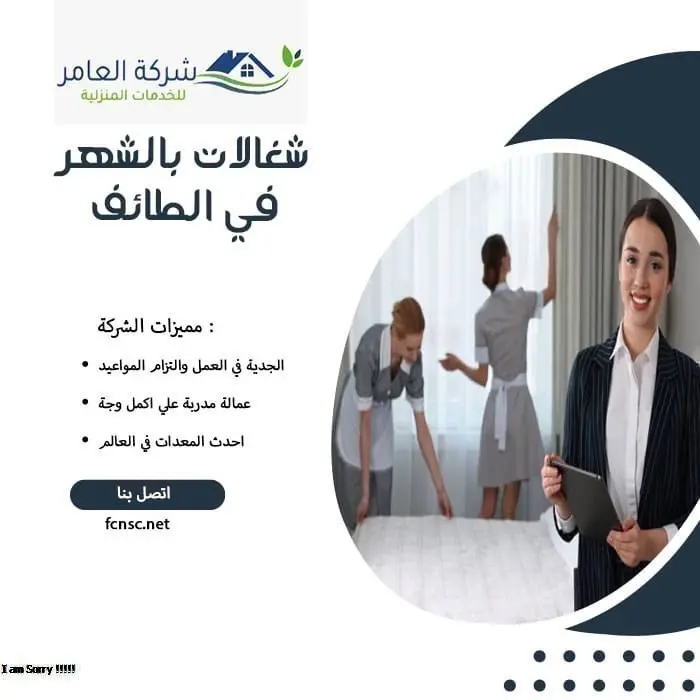 شركة العامر
للخدمات المنزلية

شغالات بالشهر
في الطائف

مميزات الشركة :

• الجدية في العمل والتزام المواعيد
• عمالة مدربة علي اكمل وجة
• احدث المعدات في العالم

اتصل بنا
fcnsc.net

I am Sorry !!!!!